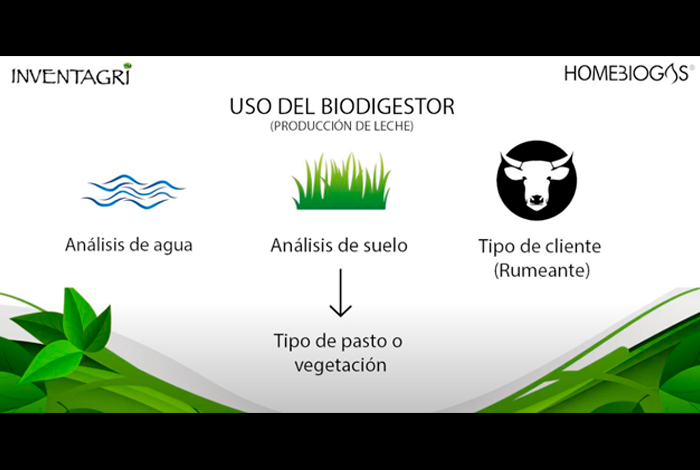 INVENTAGRI

HOMEBIOGAS®

USO DEL BIODIGESTOR
(PRODUCCIÓN DE LECHE)

Análisis de agua

Análisis de suelo

Tipo de cliente
(Rumeante)

Tipo de pasto o vegetación